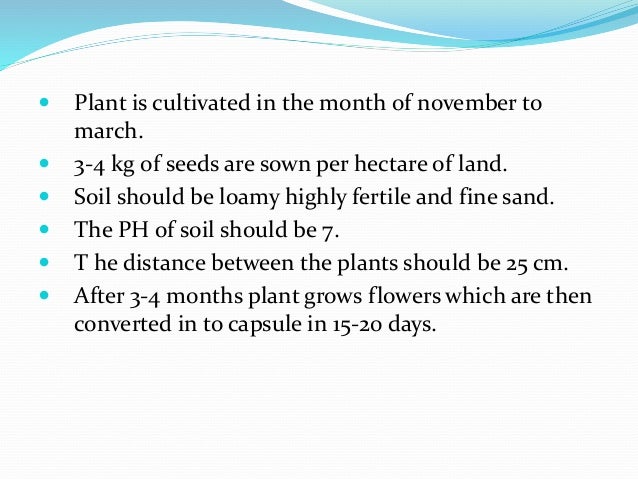 - Plant is cultivated in the month of november to march.
- 3-4 kg of seeds are sown per hectare of land.
- Soil should be loamy highly fertile and fine sand.
- The PH of soil should be 7.
- T he distance between the plants should be 25 cm.
- After 3-4 months plant grows flowers which are then converted in to capsule in 15-20 days.